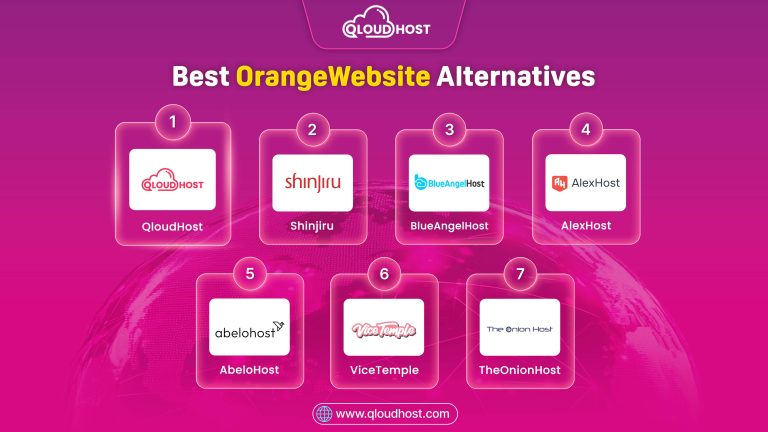 QLOUDHOST

Best OrangeWebsite Alternatives

1
QLOUDHOST
QloudHost

2
shinjiru
Shinjiru

3
BlueAngelHost
BlueAngelHost

4
AlexHost
AlexHost

5
abelohost
AbeloHost

6
ViceTemple
ViceTemple

7
The Onion Host
TheOnionHost

www.qloudhost.com